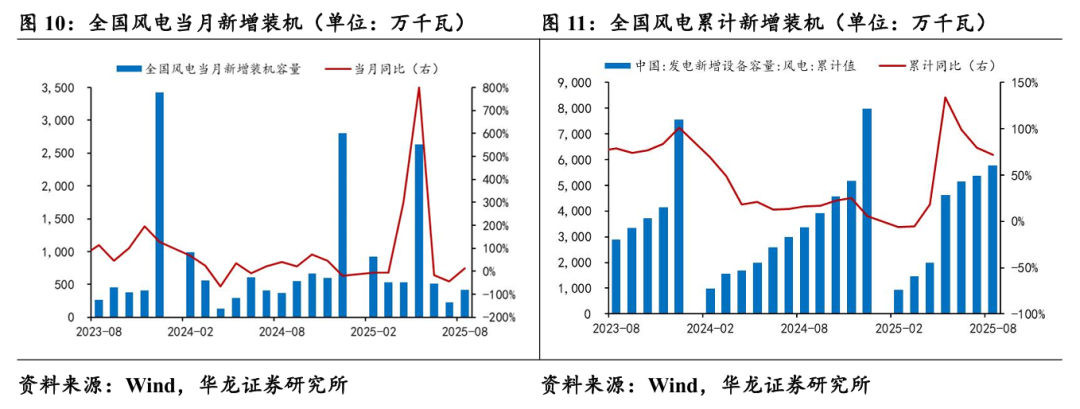 图 10：全国风电当月新增装机（单位：万千瓦）

全国风电当月新增装机容量　当月同比（右）

3,500
3,000
2,500
2,000
1,500
1,000
500
0

800%
700%
600%
500%
400%
300%
200%
100%
0%
-100%
-200%

2023-08　2024-02　2024-08　2025-02　2025-08

资料来源：Wind，华龙证券研究所

图 11：全国风电累计新增装机（单位：万千瓦）

中国:发电新增设备容量:风电:累计值　累计同比（右）

9,000
8,000
7,000
6,000
5,000
4,000
3,000
2,000
1,000
0

150%
100%
50%
0%
-50%
-100%

2023-08　2024-02　2024-08　2025-02　2025-08

资料来源：Wind，华龙证券研究所